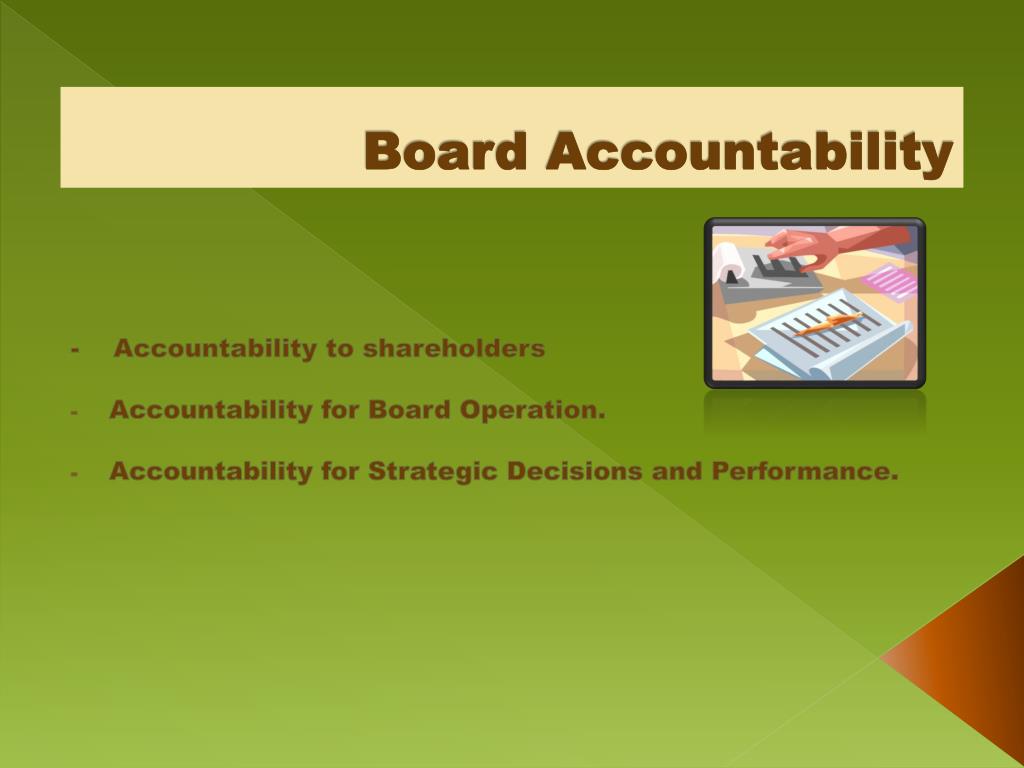 Board Accountability

- Accountability to shareholders

- Accountability for Board Operation.

- Accountability for Strategic Decisions and Performance.